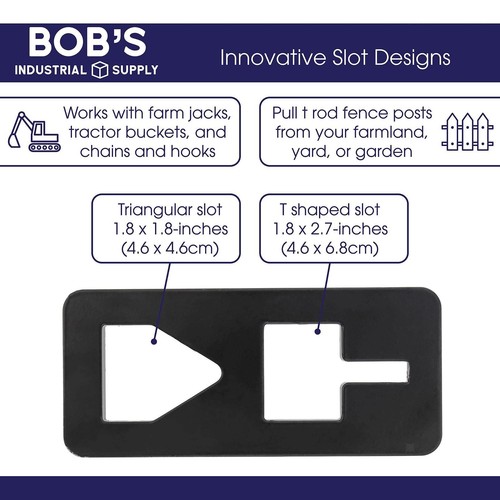 BOB'S
INDUSTRIAL SUPPLY

Innovative Slot Designs

Works with farm jacks, tractor buckets, and chains and hooks

Pull t rod fence posts from your farmland, yard, or garden

Triangular slot
1.8 x 1.8-inches
(4.6 x 4.6cm)

T shaped slot
1.8 x 2.7-inches
(4.6 x 6.8cm)